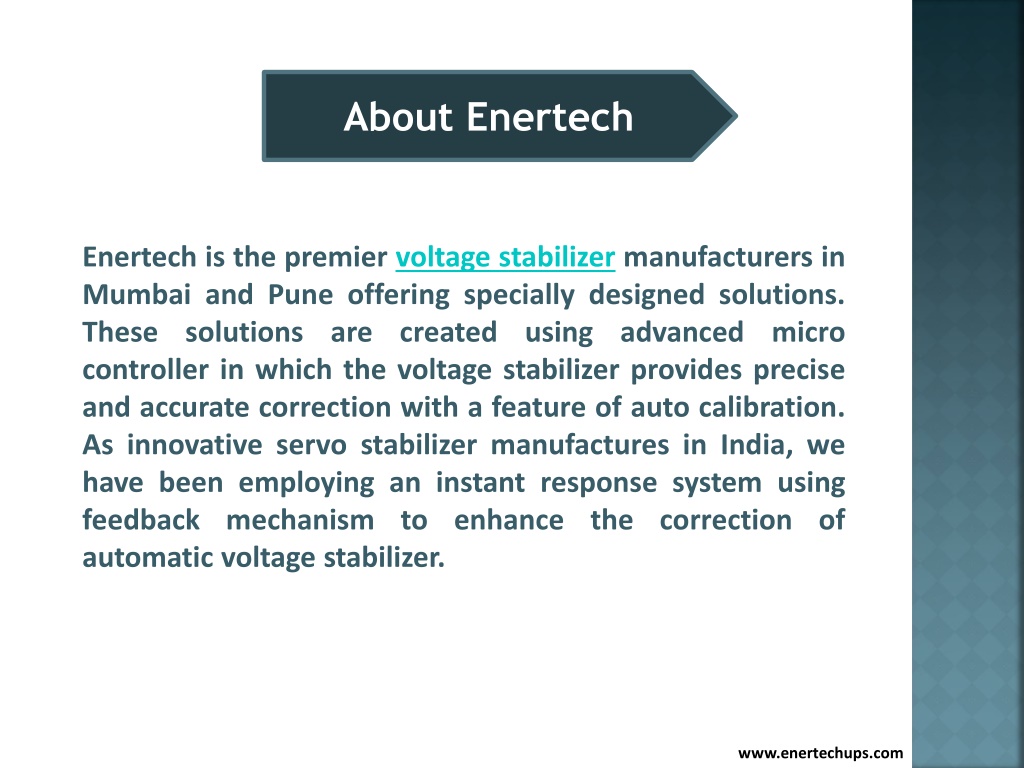 About Enertech

Enertech is the premier voltage stabilizer manufacturers in Mumbai and Pune offering specially designed solutions. These solutions are created using advanced micro controller in which the voltage stabilizer provides precise and accurate correction with a feature of auto calibration. As innovative servo stabilizer manufactures in India, we have been employing an instant response system using feedback mechanism to enhance the correction of automatic voltage stabilizer.

www.enertechups.com